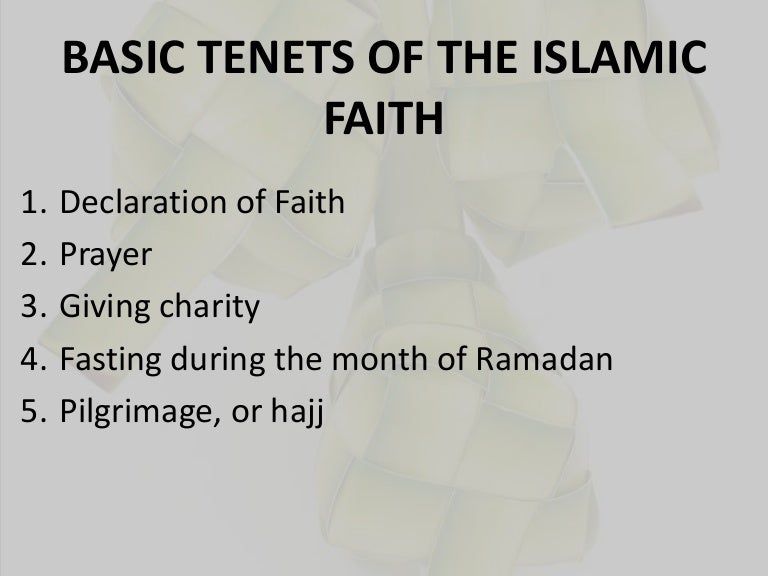 BASIC TENETS OF THE ISLAMIC FAITH

1. Declaration of Faith
2. Prayer
3. Giving charity
4. Fasting during the month of Ramadan
5. Pilgrimage, or hajj